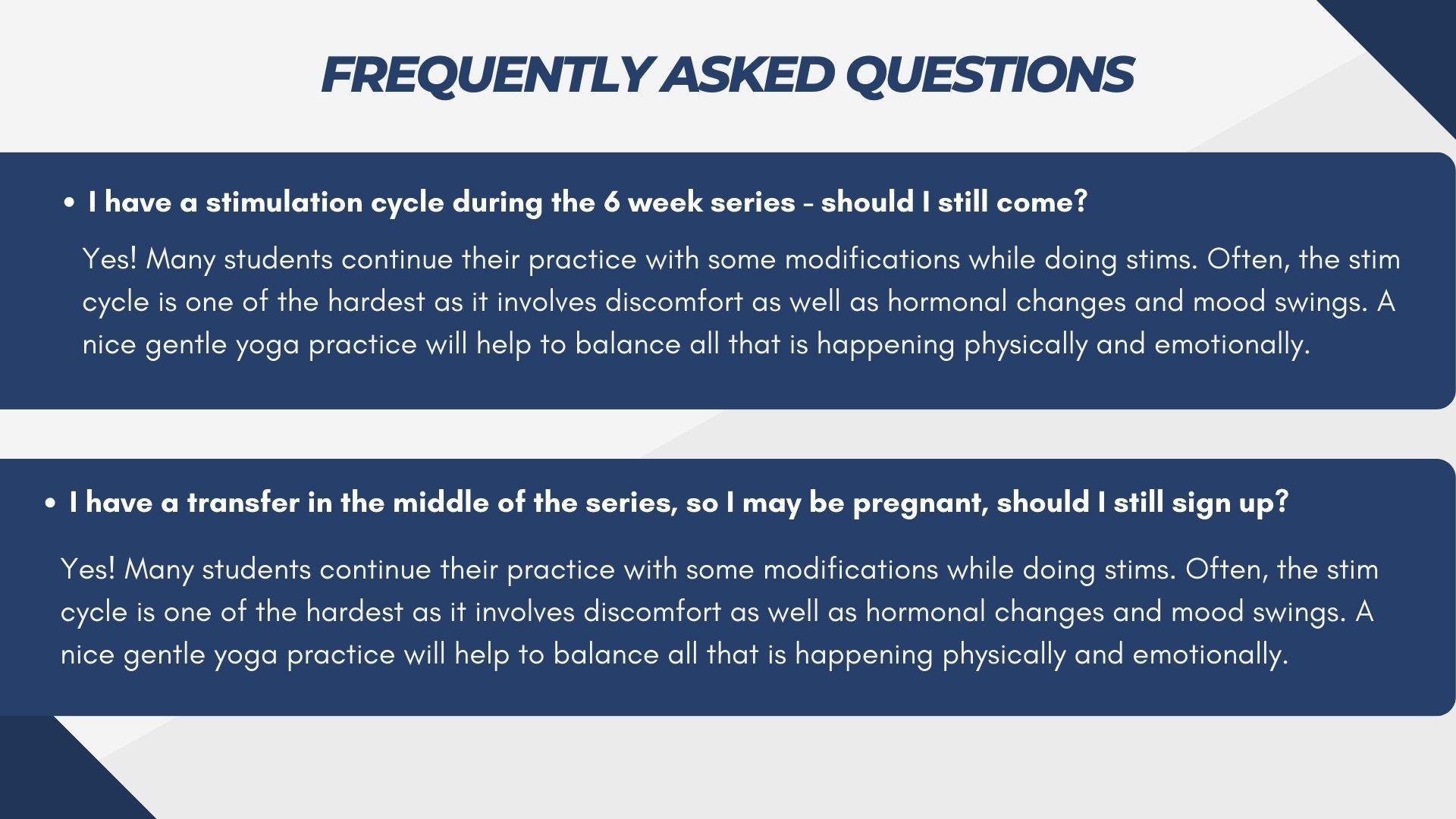 FREQUENTLY ASKED QUESTIONS

• I have a stimulation cycle during the 6 week series - should I still come?

Yes! Many students continue their practice with some modifications while doing stims. Often, the stim cycle is one of the hardest as it involves discomfort as well as hormonal changes and mood swings. A nice gentle yoga practice will help to balance all that is happening physically and emotionally.

• I have a transfer in the middle of the series, so I may be pregnant, should I still sign up?

Yes! Many students continue their practice with some modifications while doing stims. Often, the stim cycle is one of the hardest as it involves discomfort as well as hormonal changes and mood swings. A nice gentle yoga practice will help to balance all that is happening physically and emotionally.